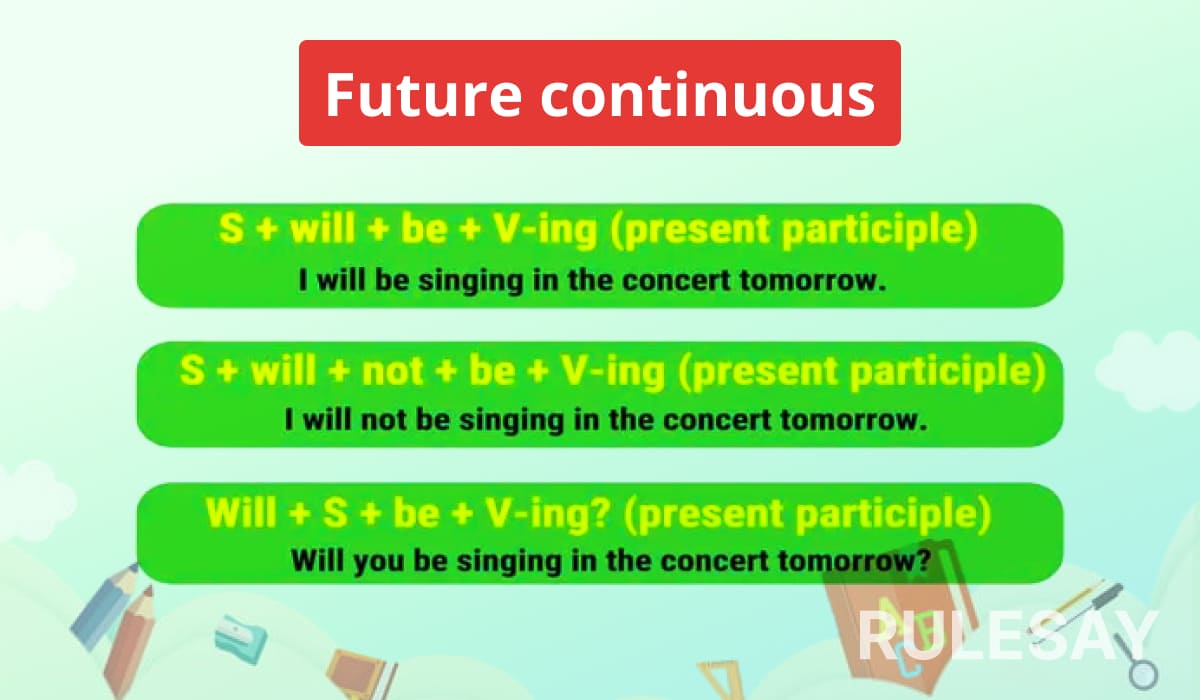 Future continuous

S + will + be + V-ing (present participle)
I will be singing in the concert tomorrow.

S + will + not + be + V-ing (present participle)
I will not be singing in the concert tomorrow.

Will + S + be + V-ing? (present participle)
Will you be singing in the concert tomorrow?

RULESAY